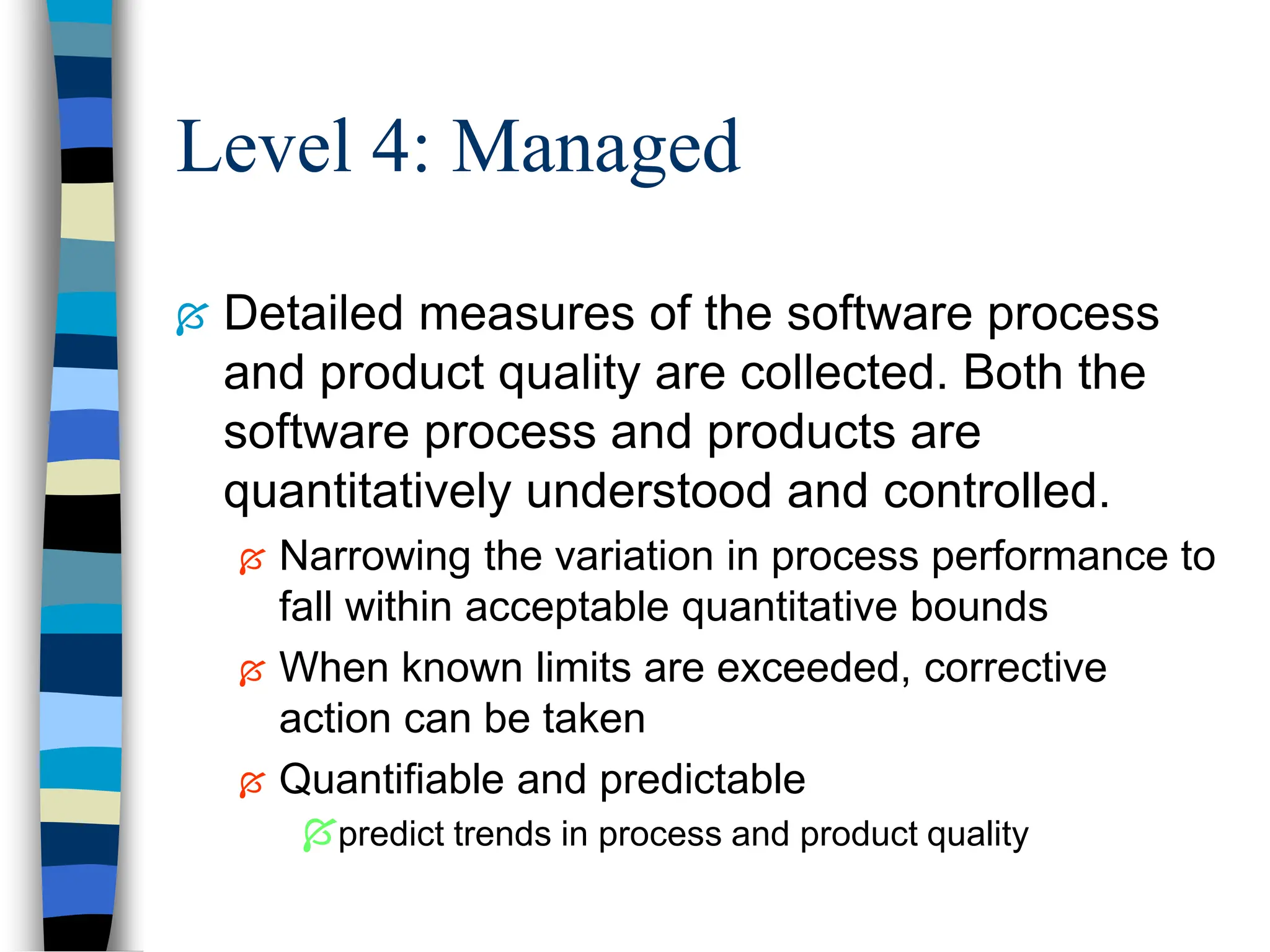 Level 4: Managed

Detailed measures of the software process and product quality are collected. Both the software process and products are quantitatively understood and controlled.

Narrowing the variation in process performance to fall within acceptable quantitative bounds

When known limits are exceeded, corrective action can be taken

Quantifiable and predictable

predict trends in process and product quality